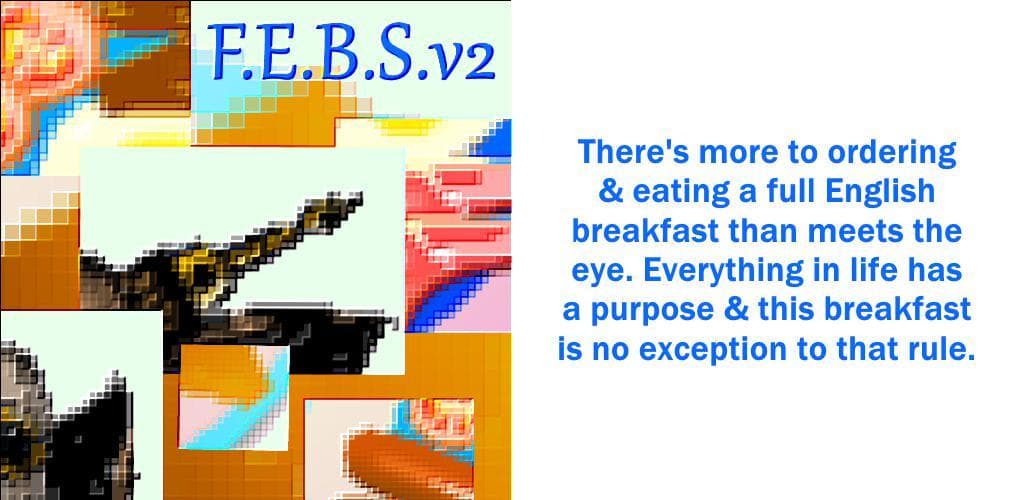 F.E.B.S.v2

There's more to ordering & eating a full English breakfast than meets the eye. Everything in life has a purpose & this breakfast is no exception to that rule.